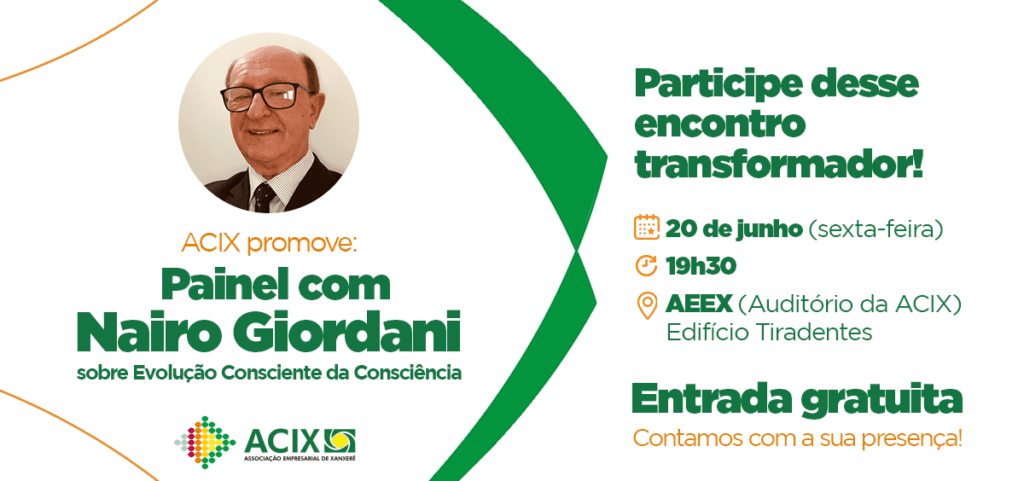 ACIX promove:
Painel com Nairo Giordani
sobre Evolução Consciente da Consciência

ACIX
ASSOCIAÇÃO EMPRESARIAL DE XANXERÊ

Participe desse encontro transformador!

20 de junho (sexta-feira)

19h30

AEEX (Auditório da ACIX)
Edifício Tiradentes

Entrada gratuita
Contamos com a sua presença!